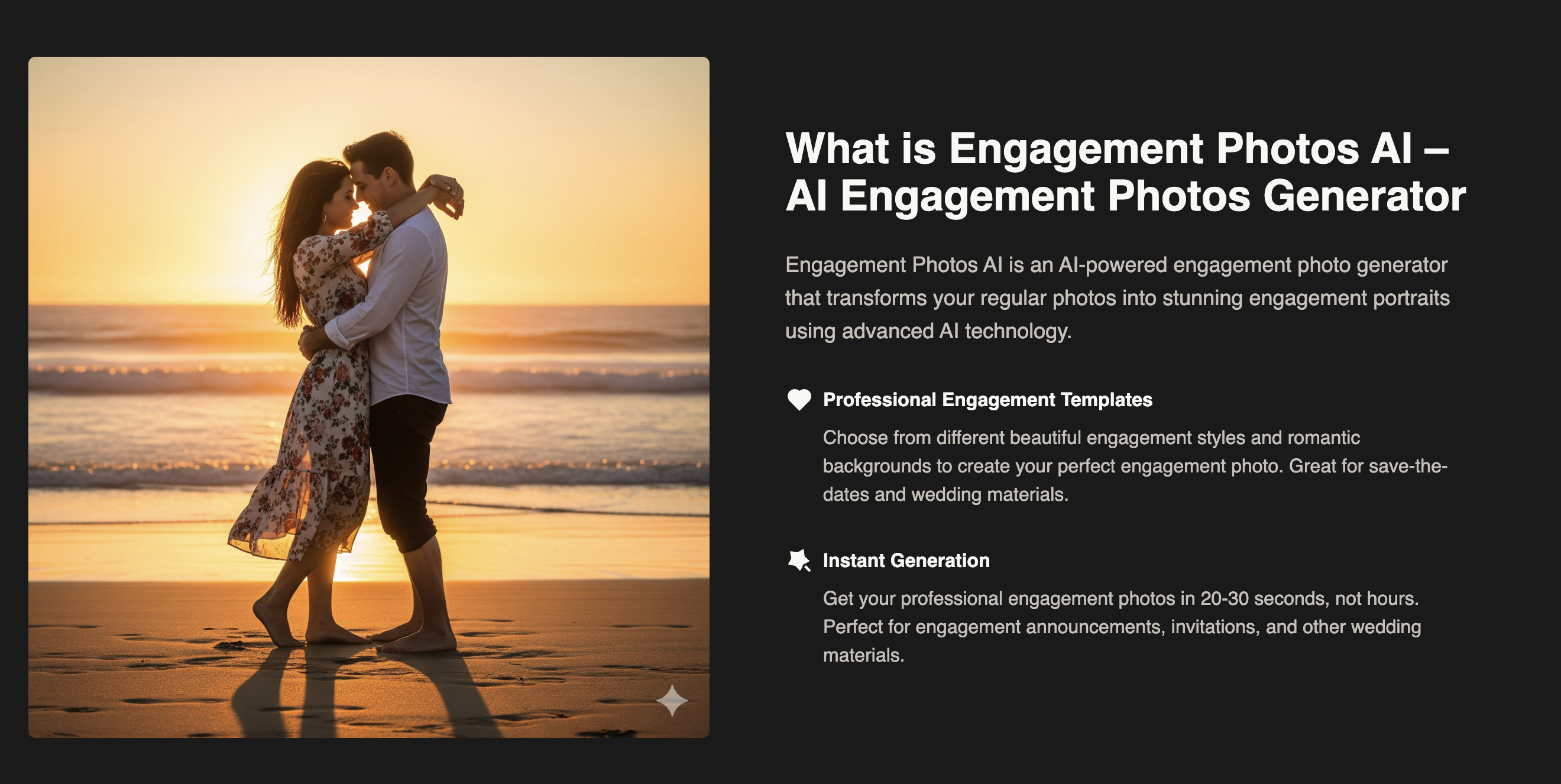 What is Engagement Photos AI – AI Engagement Photos Generator

Engagement Photos AI is an AI-powered engagement photo generator that transforms your regular photos into stunning engagement portraits using advanced AI technology.

Professional Engagement Templates

Choose from different beautiful engagement styles and romantic backgrounds to create your perfect engagement photo. Great for save-the-dates and wedding materials.

Instant Generation

Get your professional engagement photos in 20-30 seconds, not hours. Perfect for engagement announcements, invitations, and other wedding materials.